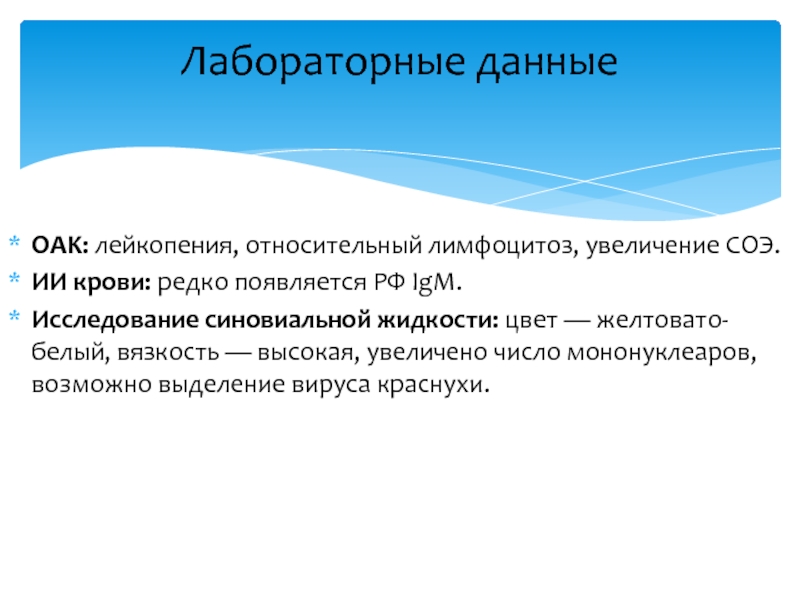 Лабораторные данные

* **ОАК:** лейкопения, относительный лимфоцитоз, увеличение СОЭ.
* **ИИ крови:** редко появляется РФ IgM.
* **Исследование синовиальной жидкости:** цвет — желтовато-белый, вязкость — высокая, увеличено число мононуклеаров, возможно выделение вируса краснухи.